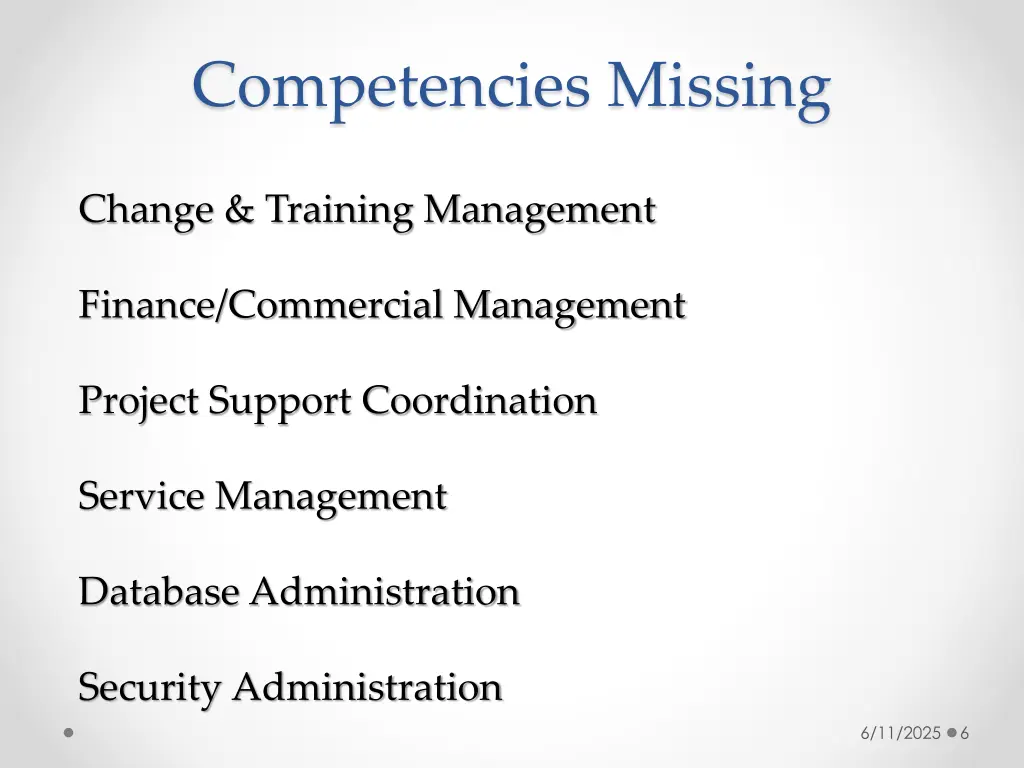 Competencies Missing

Change & Training Management

Finance/Commercial Management

Project Support Coordination

Service Management

Database Administration

Security Administration

6/11/2025 6